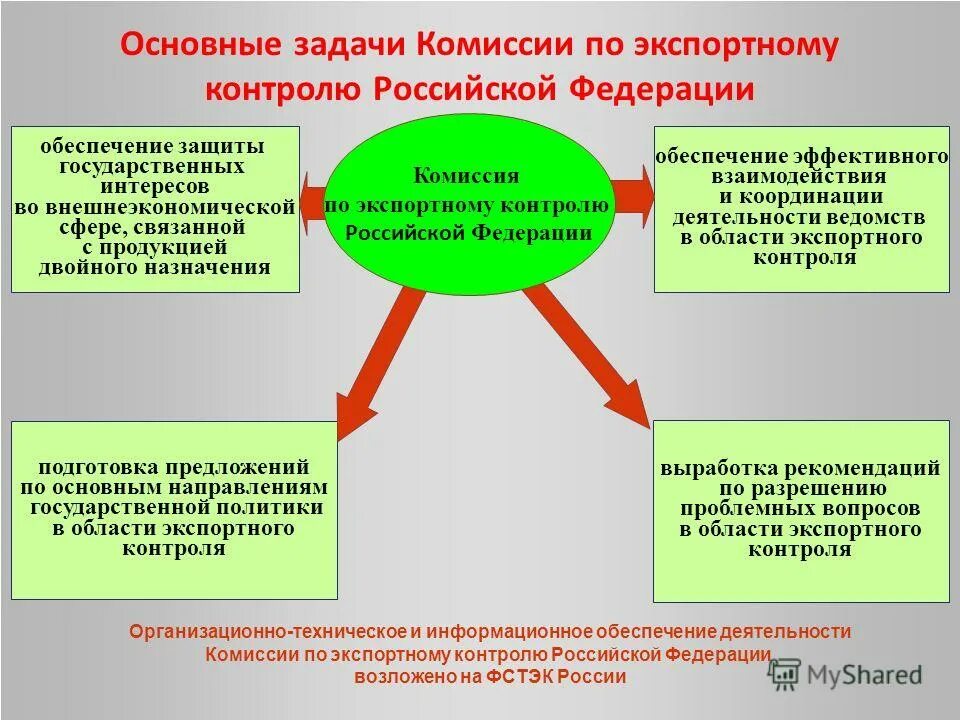 Основные задачи Комиссии по экспортному контролю Российской Федерации

обеспечение защиты государственных интересов во внешнеэкономической сфере, связанной с продукцией двойного назначения

Комиссия по экспортному контролю Российской Федерации

обеспечение эффективного взаимодействия и координации деятельности ведомств в области экспортного контроля

подготовка предложений по основным направлениям государственной политики в области экспортного контроля

выработка рекомендаций по разрешению проблемных вопросов в области экспортного контроля

Организационно-техническое и информационное обеспечение деятельности Комиссии по экспортному контролю Российской Федерации возложено на ФСТЭК России

MyShared